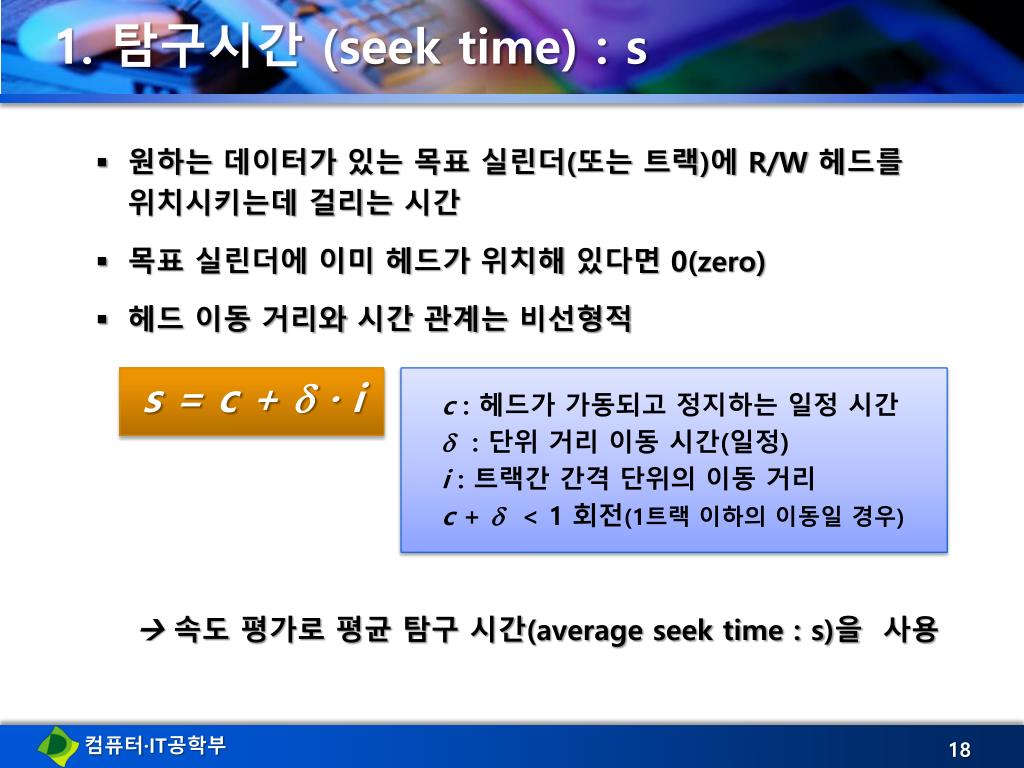 1. 탐구시간 (seek time) : s

▪ 원하는 데이터가 있는 목표 실린더(또는 트랙)에 R/W 헤드를 위치시키는데 걸리는 시간

▪ 목표 실린더에 이미 헤드가 위치해 있다면 0(zero)

▪ 헤드 이동 거리와 시간 관계는 비선형적

$s = c + \delta \cdot i$

$c$ : 헤드가 가동되고 정지하는 일정 시간
$\delta$ : 단위 거리 이동 시간(일정)
$i$ : 트랙간 간격 단위의 이동 거리
$c + \delta < 1$ 회전(1트랙 이하의 이동일 경우)

→ 속도 평가로 평균 탐구 시간(average seek time : s)을 사용

컴퓨터·IT공학부

18